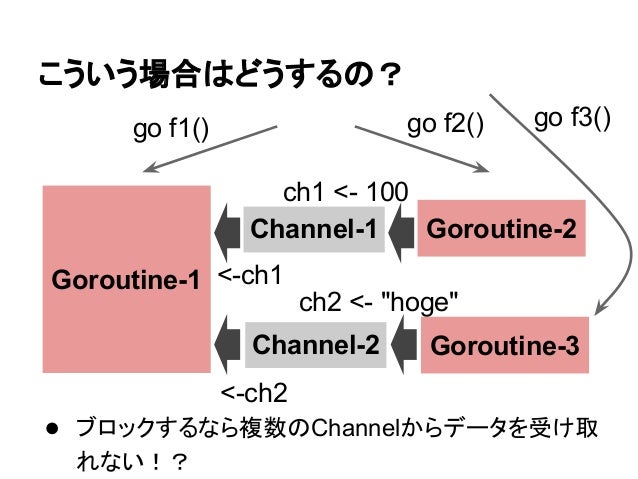 こういう場合はどうするの？

go f1()

go f2()

go f3()

ch1 <- 100

Goroutine-1

Channel-1

Goroutine-2

<-ch1

ch2 <- "hoge"

Channel-2

Goroutine-3

<-ch2

● ブロックするなら複数のChannelからデータを受け取れない！？